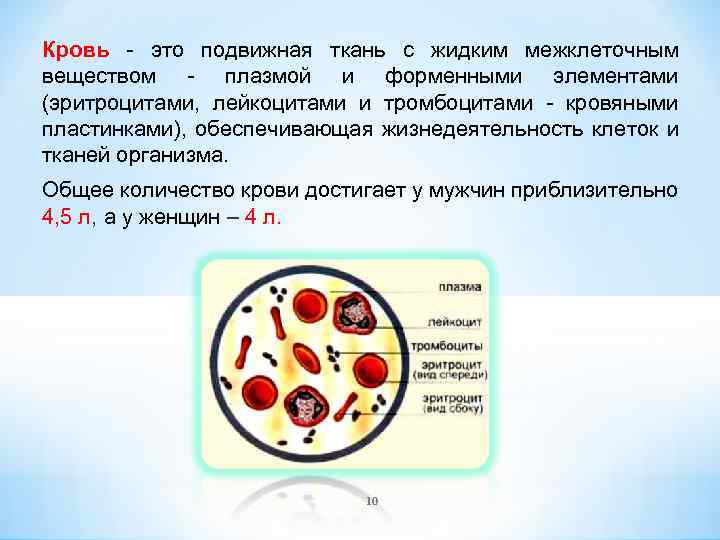 Кровь - это подвижная ткань с жидким межклеточным веществом - плазмой и форменными элементами (эритроцитами, лейкоцитами и тромбоцитами - кровяными пластинками), обеспечивающая жизнедеятельность клеток и тканей организма.

Общее количество крови достигает у мужчин приблизительно 4,5 л, а у женщин – 4 л.

плазма
лейкоцит
тромбоциты
эритроцит (вид спереди)
эритроцит (вид сбоку)

10